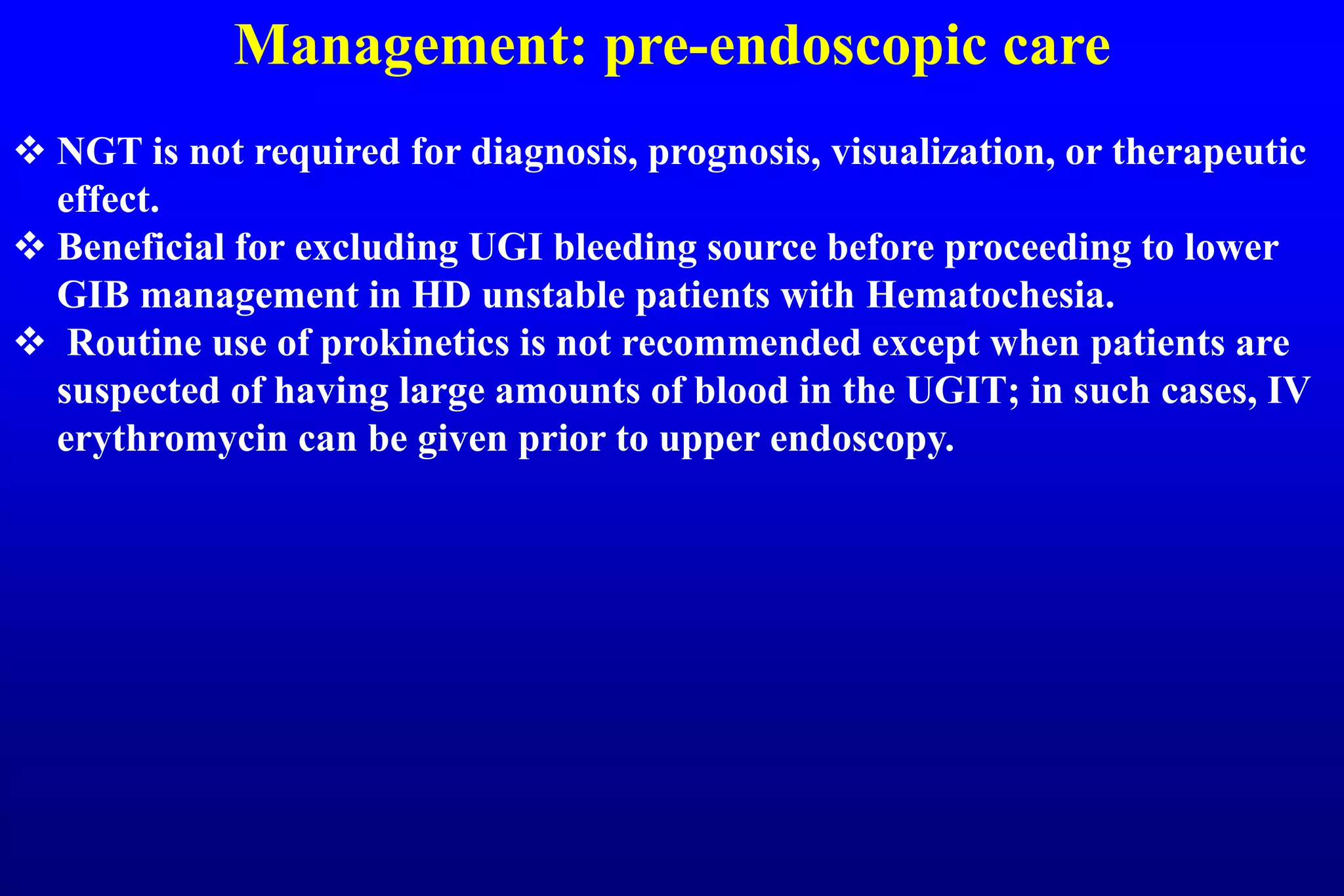 Management: pre-endoscopic care

❖ NGT is not required for diagnosis, prognosis, visualization, or therapeutic effect.

❖ Beneficial for excluding UGI bleeding source before proceeding to lower GIB management in HD unstable patients with Hematochesia.

❖ Routine use of prokinetics is not recommended except when patients are suspected of having large amounts of blood in the UGIT; in such cases, IV erythromycin can be given prior to upper endoscopy.